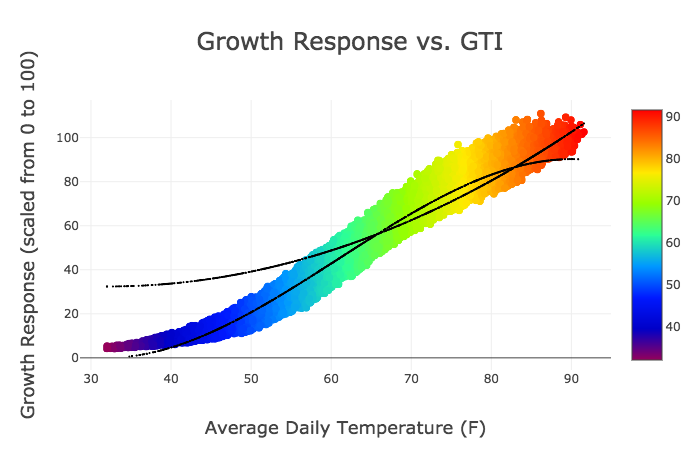 Growth Response vs. GTI

Growth Response (scaled from 0 to 100)

100
80
60
40
20
0

30 40 50 60 70 80 90

Average Daily Temperature (F)

90
80
70
60
50
40